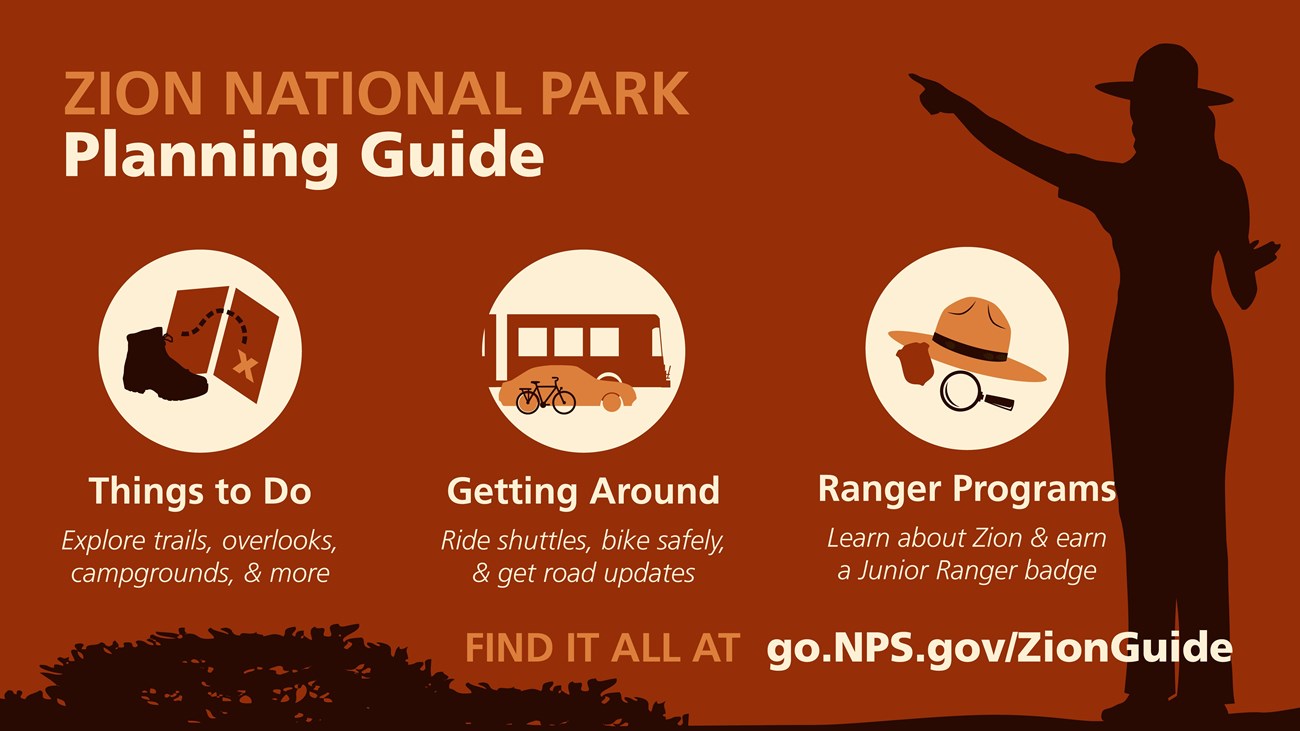 ZION NATIONAL PARK
Planning Guide

Things to Do
Explore trails, overlooks, campgrounds, & more

Getting Around
Ride shuttles, bike safely, & get road updates

Ranger Programs
Learn about Zion & earn a Junior Ranger badge

FIND IT ALL AT go.NPS.gov/ZionGuide